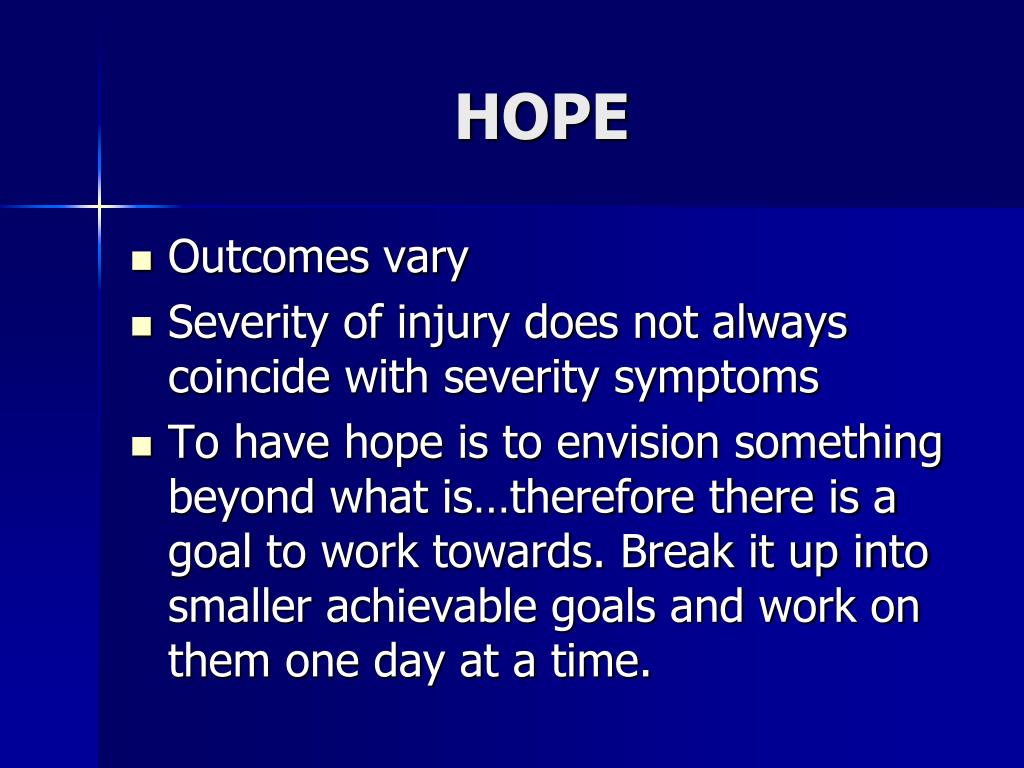 HOPE

- Outcomes vary
- Severity of injury does not always coincide with severity symptoms
- To have hope is to envision something beyond what is…therefore there is a goal to work towards. Break it up into smaller achievable goals and work on them one day at a time.